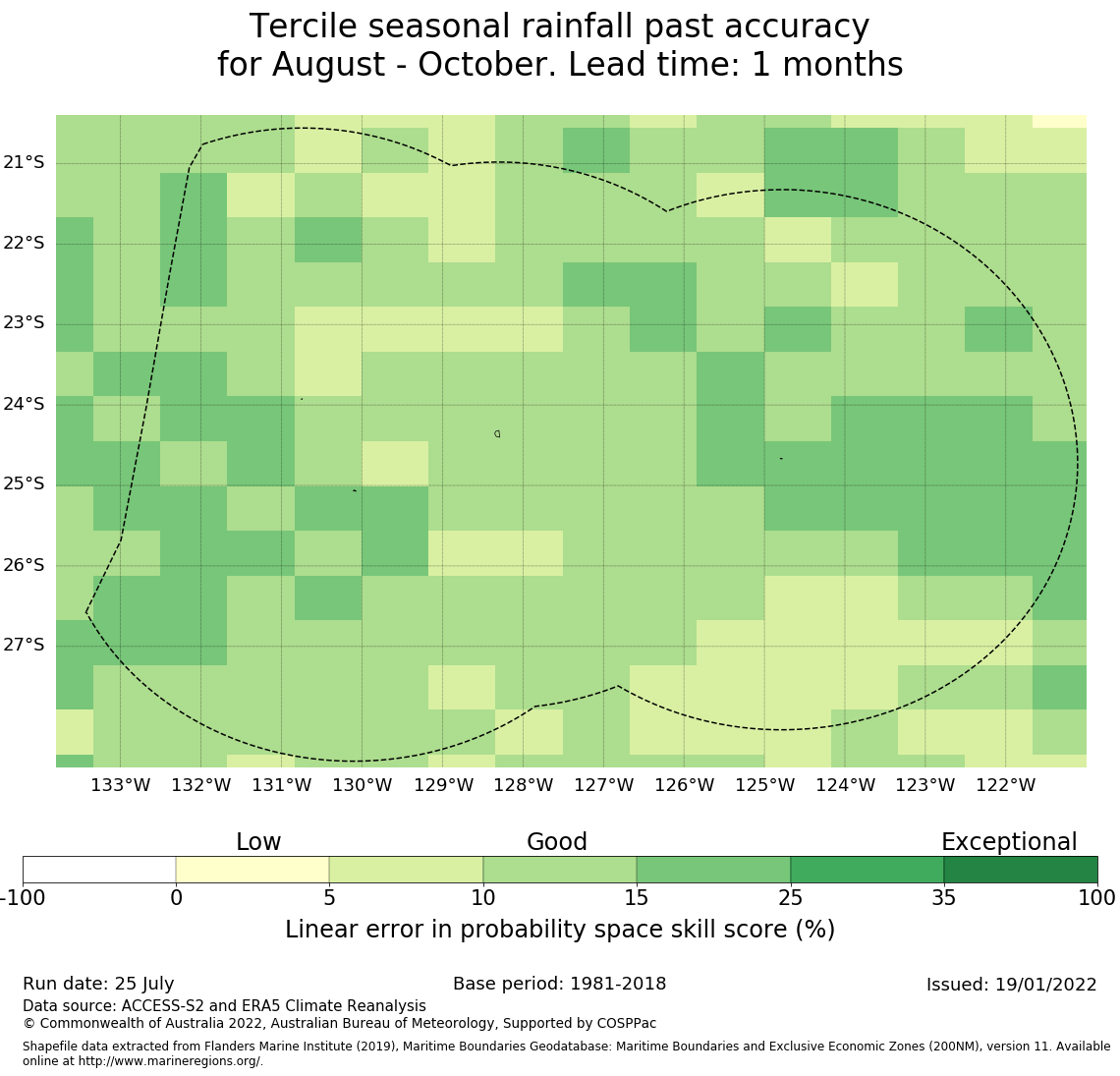 Tercile seasonal rainfall past accuracy
for August - October. Lead time: 1 months

21°S
22°S
23°S
24°S
25°S
26°S
27°S

133°W 132°W 131°W 130°W 129°W 128°W 127°W 126°W 125°W 124°W 123°W 122°W

Low
Good
Exceptional

-100 0 5 10 15 25 35 100

Linear error in probability space skill score (%)

Run date: 25 July
Base period: 1981-2018
Issued: 19/01/2022
Data source: ACCESS-S2 and ERA5 Climate Reanalysis
© Commonwealth of Australia 2022, Australian Bureau of Meteorology, Supported by COSPPac

Shapefile data extracted from Flanders Marine Institute (2019), Maritime Boundaries Geodatabase: Maritime Boundaries and Exclusive Economic Zones (200NM), version 11. Available online at http://www.marineregions.org/.